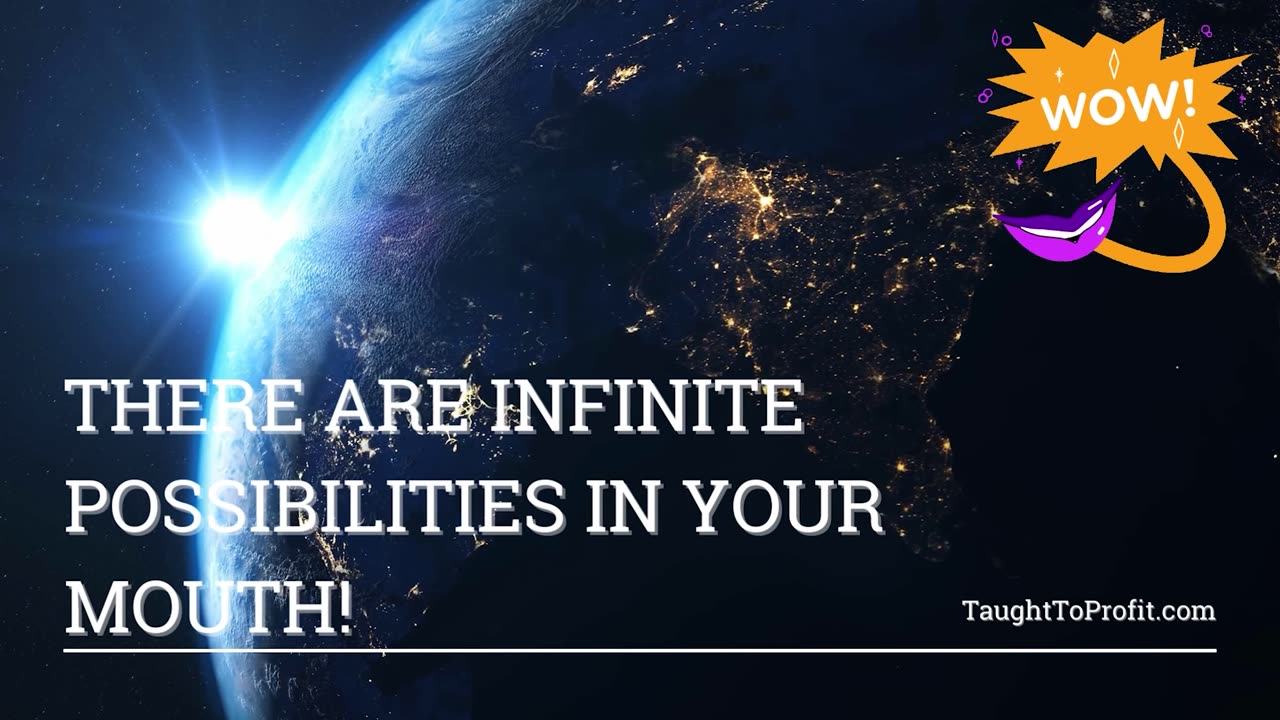 WOW!

THERE ARE INFINITE POSSIBILITIES IN YOUR MOUTH!

TaughtToProfit.com